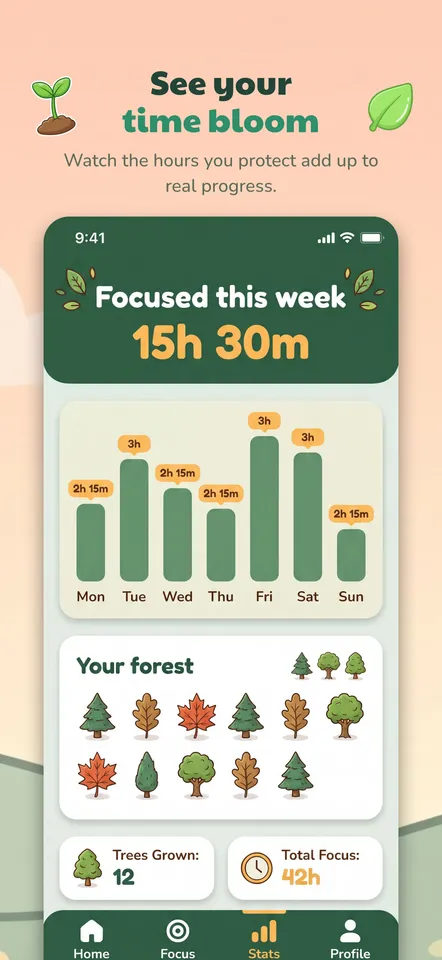 See your
time bloom

Watch the hours you protect add up to real progress.

9:41

Focused this week
15h 30m

2h 15m
3h
2h 15m
2h 15m
3h
3h
2h 15m

Mon Tue Wed Thu Fri Sat Sun

Your forest

Trees Grown:
12

Total Focus:
42h

Home Focus Stats Profile